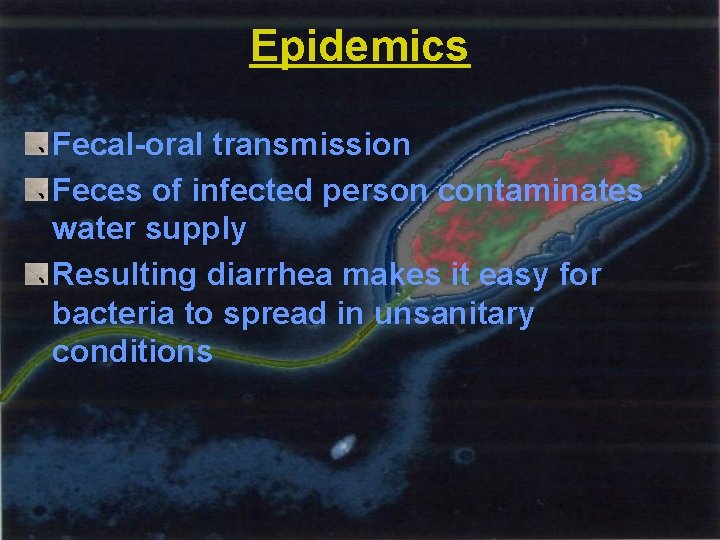 Epidemics

Fecal-oral transmission

Feces of infected person contaminates water supply

Resulting diarrhea makes it easy for bacteria to spread in unsanitary conditions